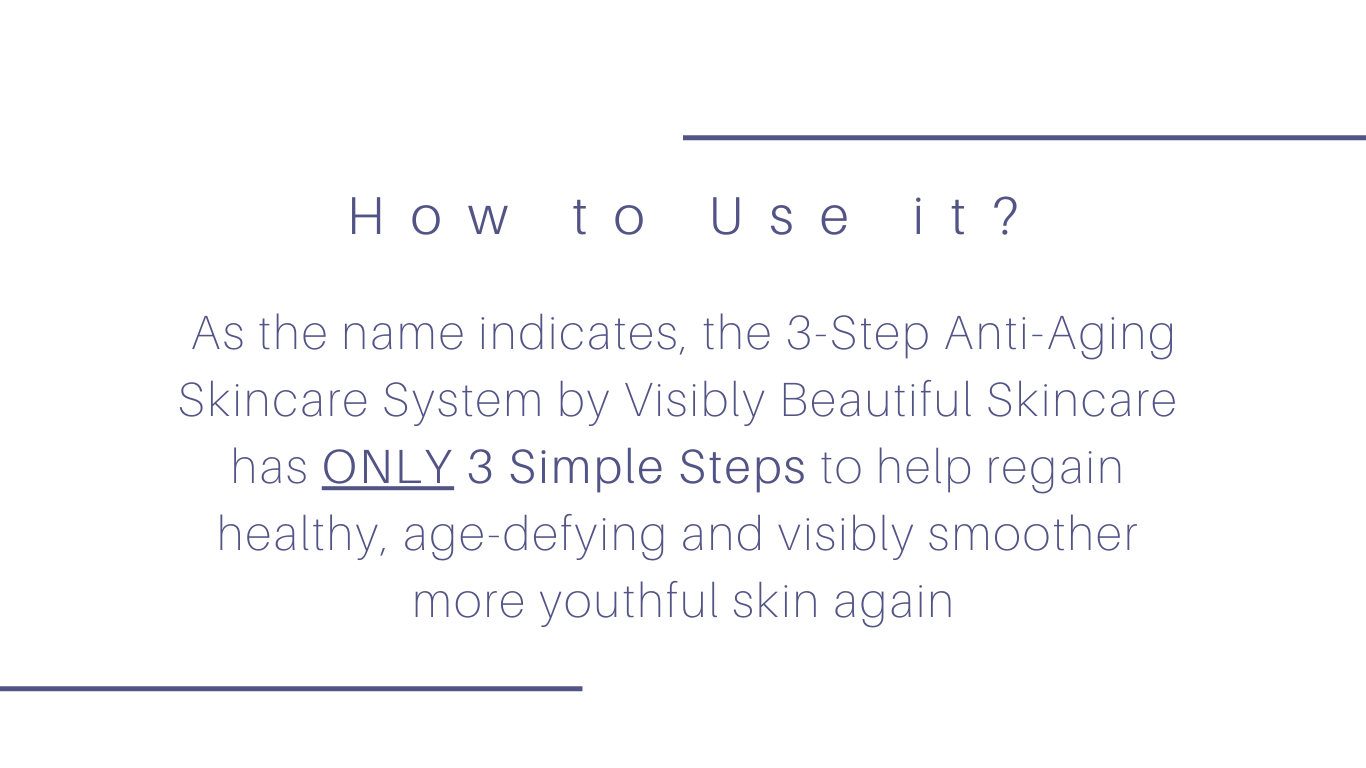 How to Use it?

As the name indicates, the 3-Step Anti-Aging Skincare System by Visibly Beautiful Skincare has ONLY 3 Simple Steps to help regain healthy, age-defying and visibly smoother more youthful skin again